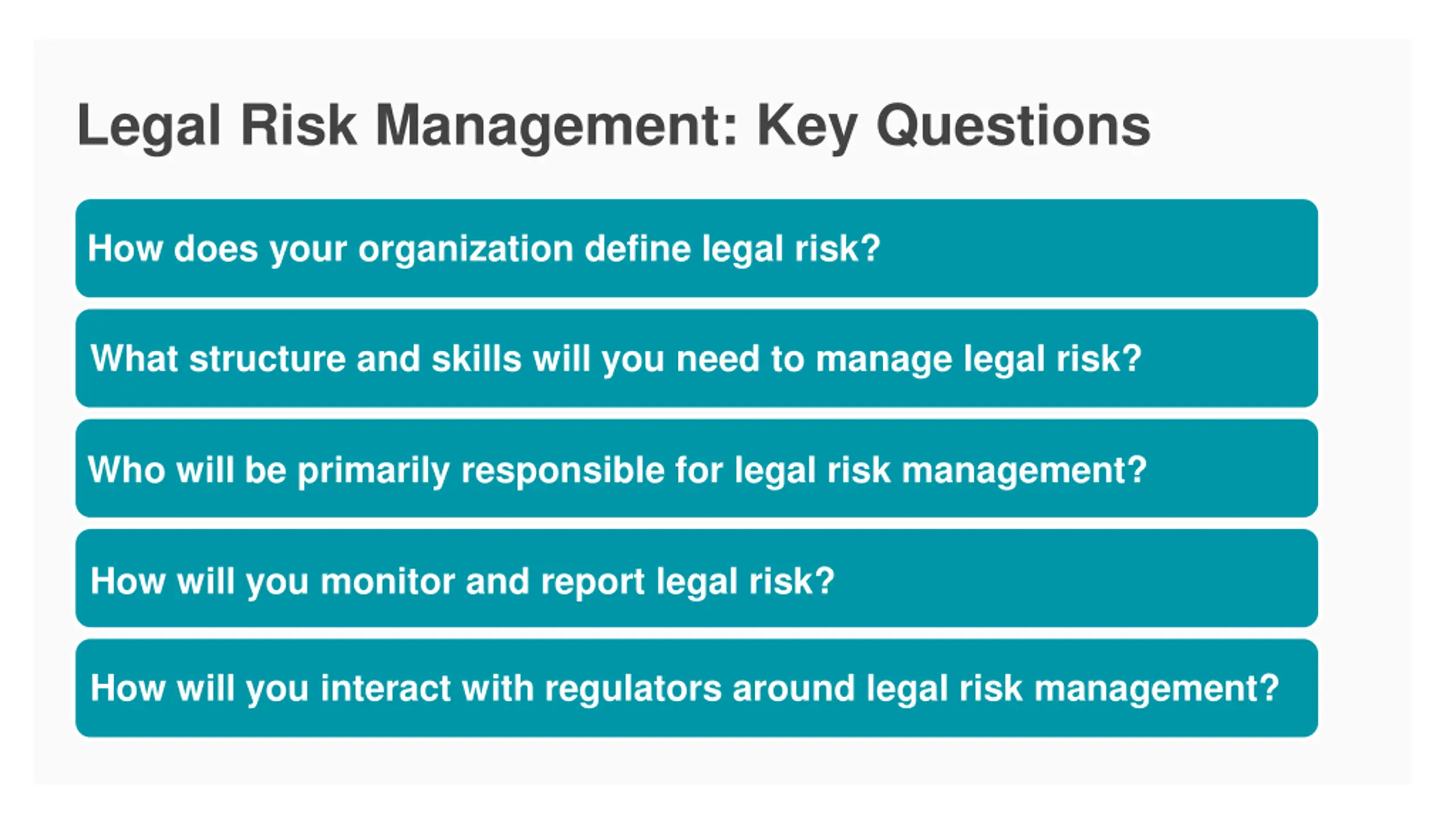 Legal Risk Management: Key Questions

How does your organization define legal risk?

What structure and skills will you need to manage legal risk?

Who will be primarily responsible for legal risk management?

How will you monitor and report legal risk?

How will you interact with regulators around legal risk management?